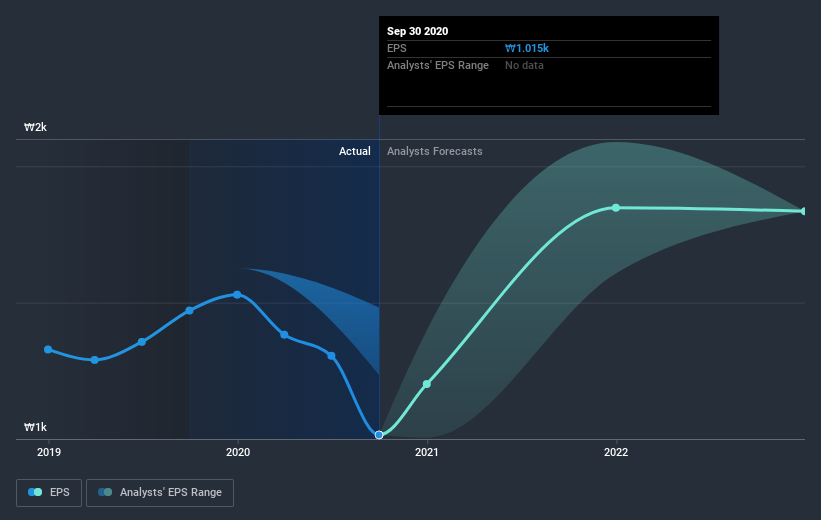 Sep 30 2020
EPS ₩1.015k
Analysts' EPS Range No data

₩2k
Actual Analysts Forecasts
₩1k

2019 2020 2021 2022

EPS Analysts' EPS Range